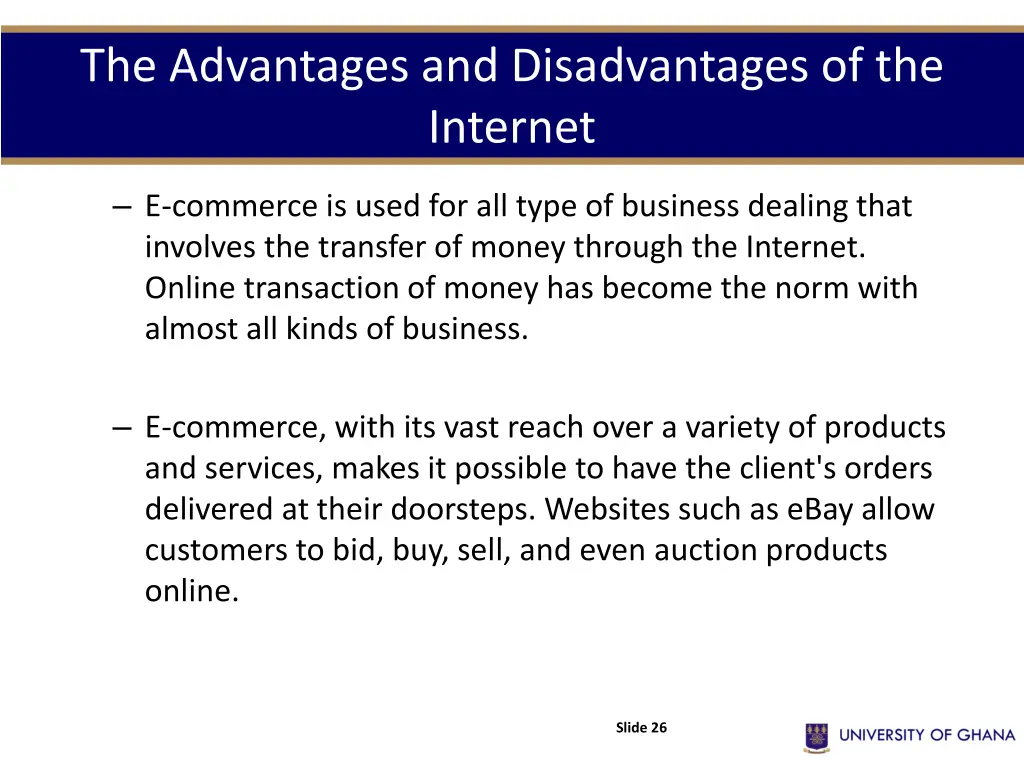 The Advantages and Disadvantages of the Internet

– E-commerce is used for all type of business dealing that involves the transfer of money through the Internet. Online transaction of money has become the norm with almost all kinds of business.

– E-commerce, with its vast reach over a variety of products and services, makes it possible to have the client's orders delivered at their doorsteps. Websites such as eBay allow customers to bid, buy, sell, and even auction products online.

Slide 26

UNIVERSITY OF GHANA